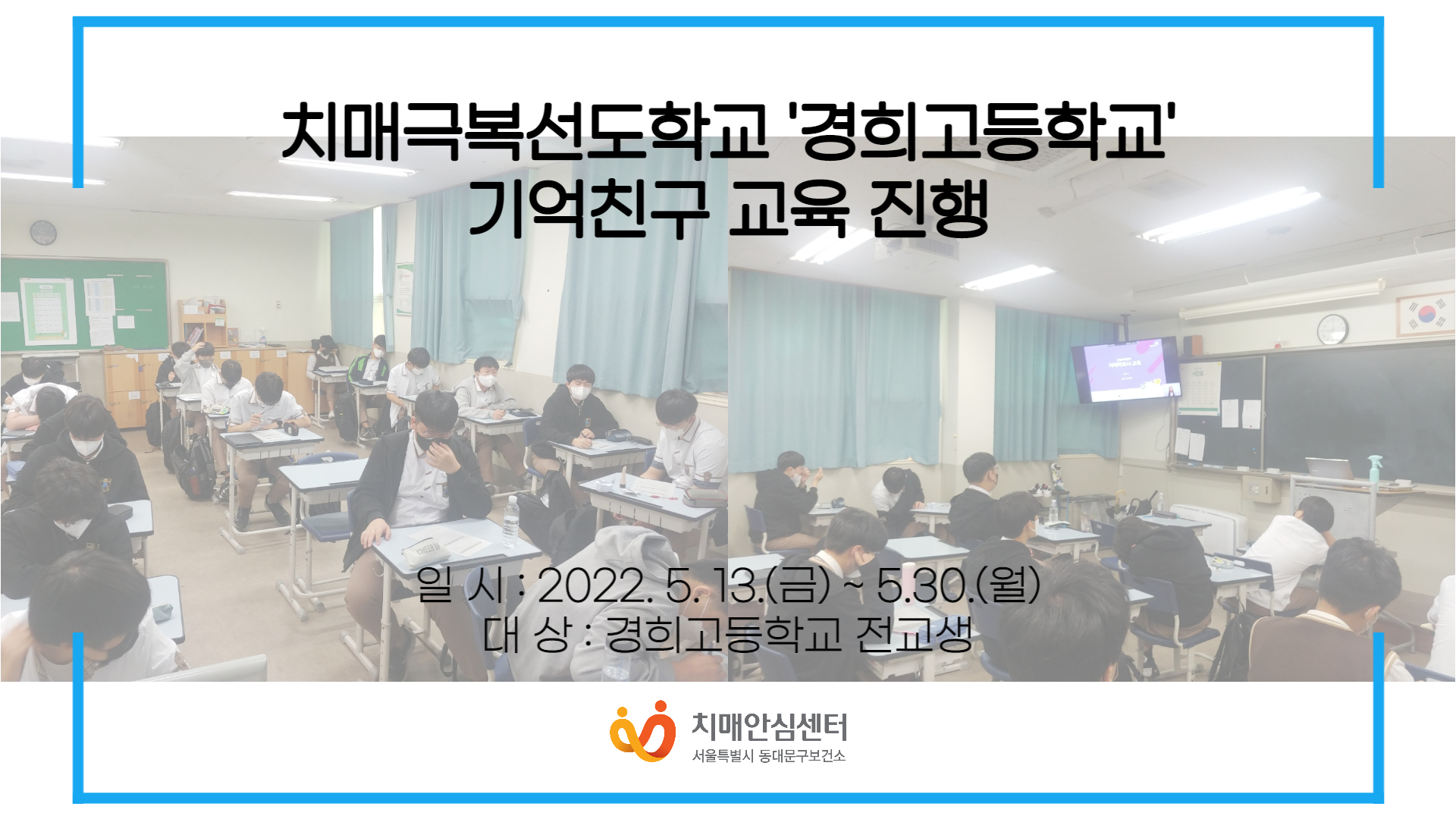 치매극복선도학교 '경희고등학교'
기억친구 교육 진행

일 시 : 2022. 5. 13.(금) ~ 5.30.(월)
대 상 : 경희고등학교 전교생

치매안심센터
서울특별시 동대문구보건소